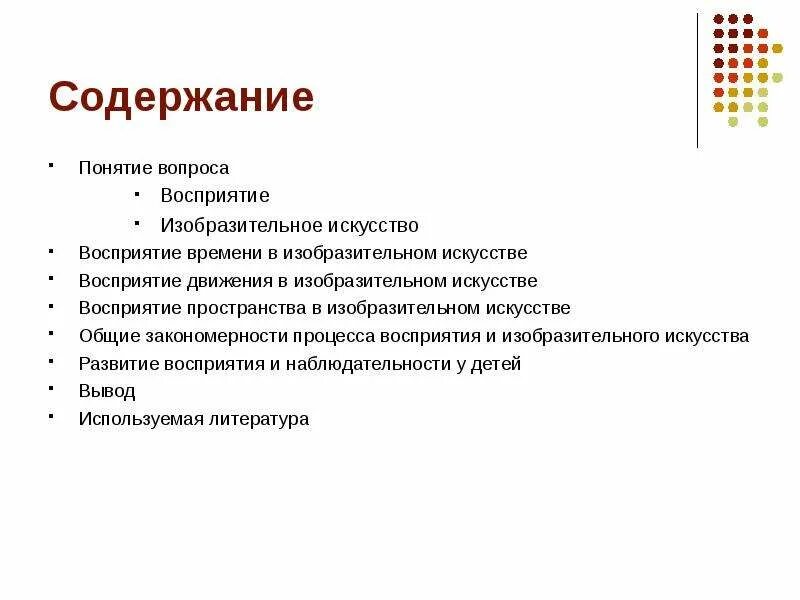 Содержание

- Понятие вопроса
  - Восприятие
  - Изобразительное искусство
- Восприятие времени в изобразительном искусстве
- Восприятие движения в изобразительном искусстве
- Восприятие пространства в изобразительном искусстве
- Общие закономерности процесса восприятия и изобразительного искусства
- Развитие восприятия и наблюдательности у детей
- Вывод
- Используемая литература